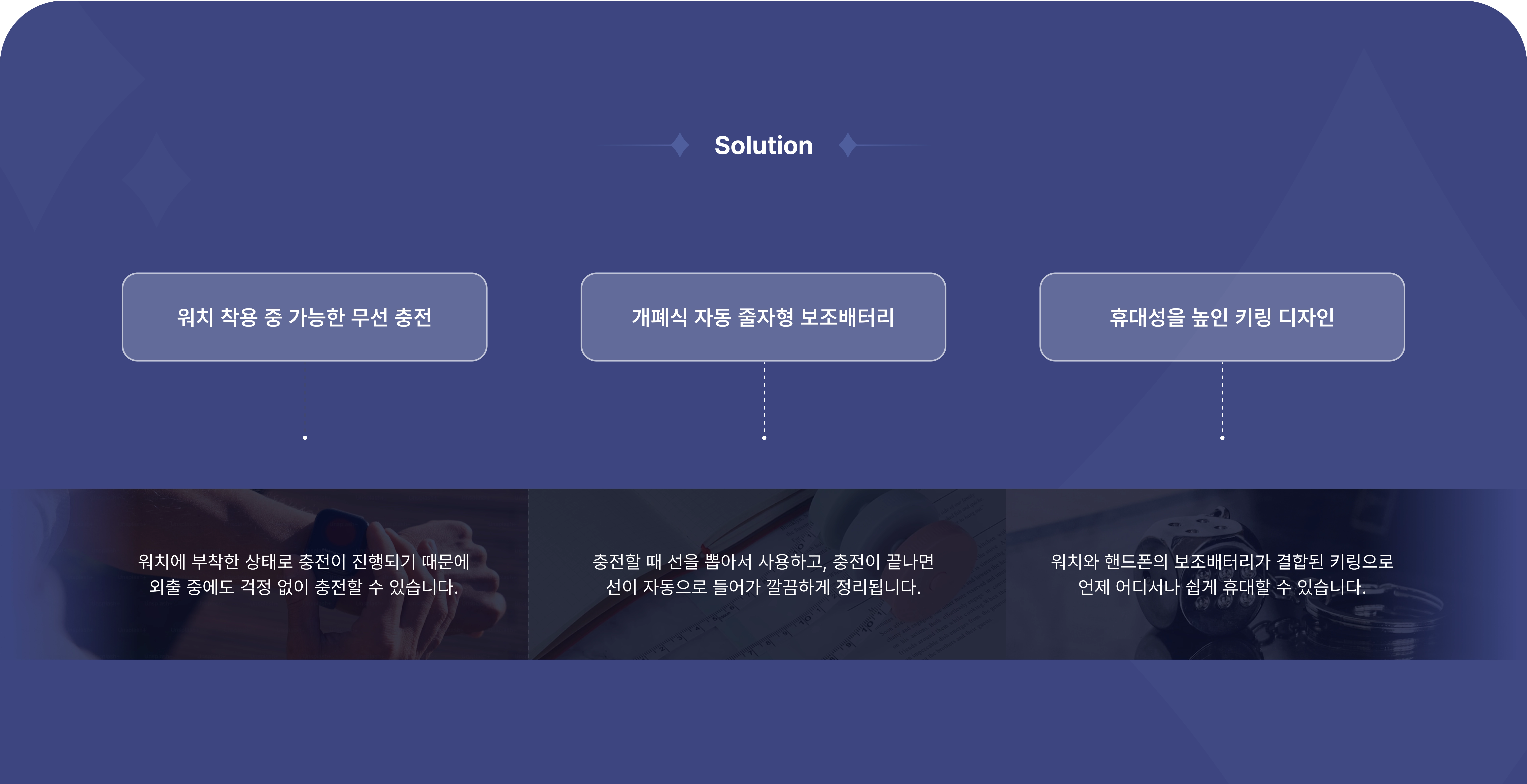 Solution

워치 착용 중 가능한 무선 충전

개폐식 자동 줄자형 보조배터리

휴대성을 높인 키링 디자인

워치에 부착한 상태로 충전이 진행되기 때문에 외출 중에도 걱정 없이 충전할 수 있습니다.

충전할 때 선을 뽑아서 사용하고, 충전이 끝나면 선이 자동으로 들어가 깔끔하게 정리됩니다.

워치와 핸드폰의 보조배터리가 결합된 키링으로 언제 어디서나 쉽게 휴대할 수 있습니다.